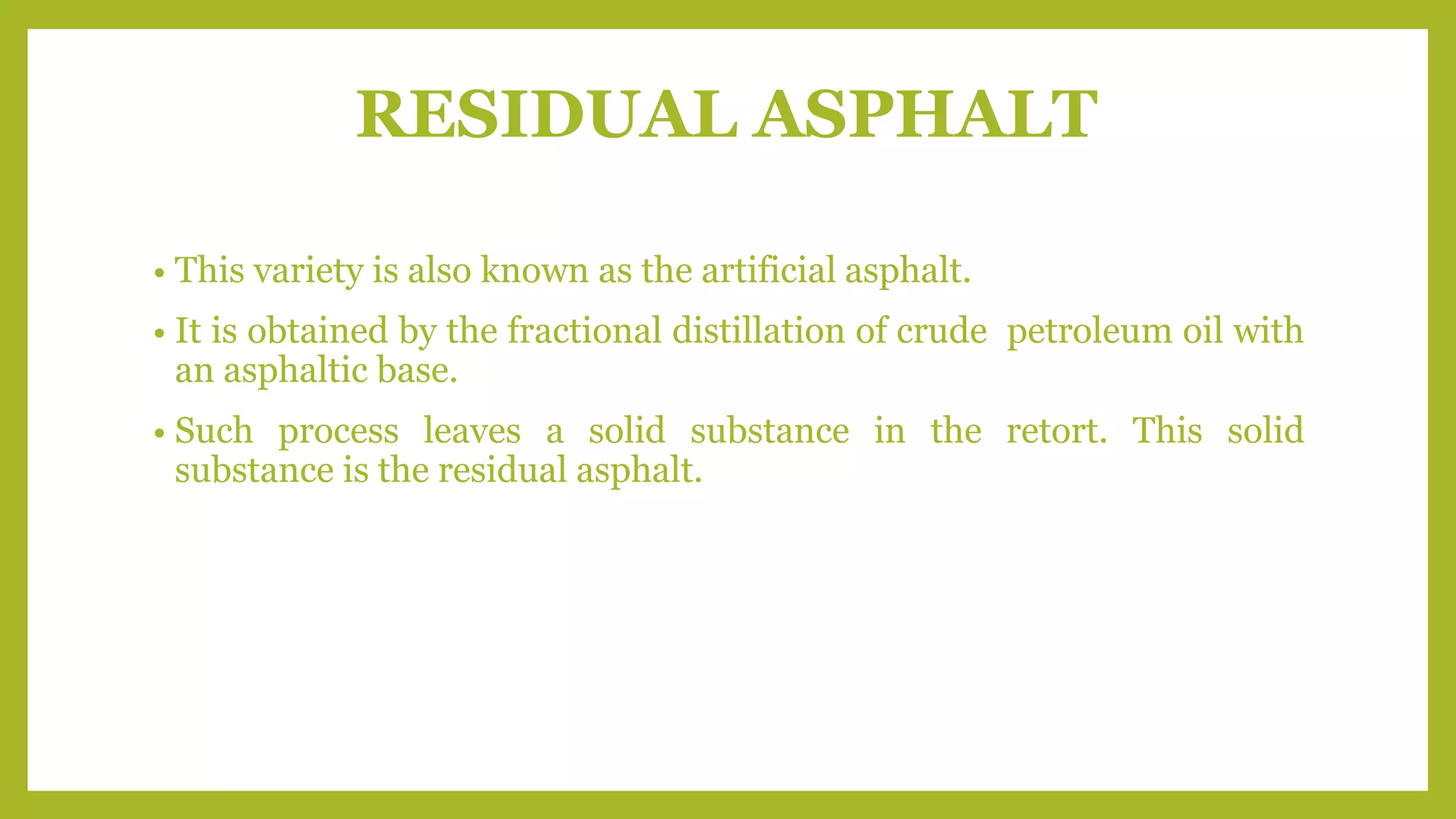 RESIDUAL ASPHALT

• This variety is also known as the artificial asphalt.

• It is obtained by the fractional distillation of crude petroleum oil with an asphaltic base.

• Such process leaves a solid substance in the retort. This solid substance is the residual asphalt.